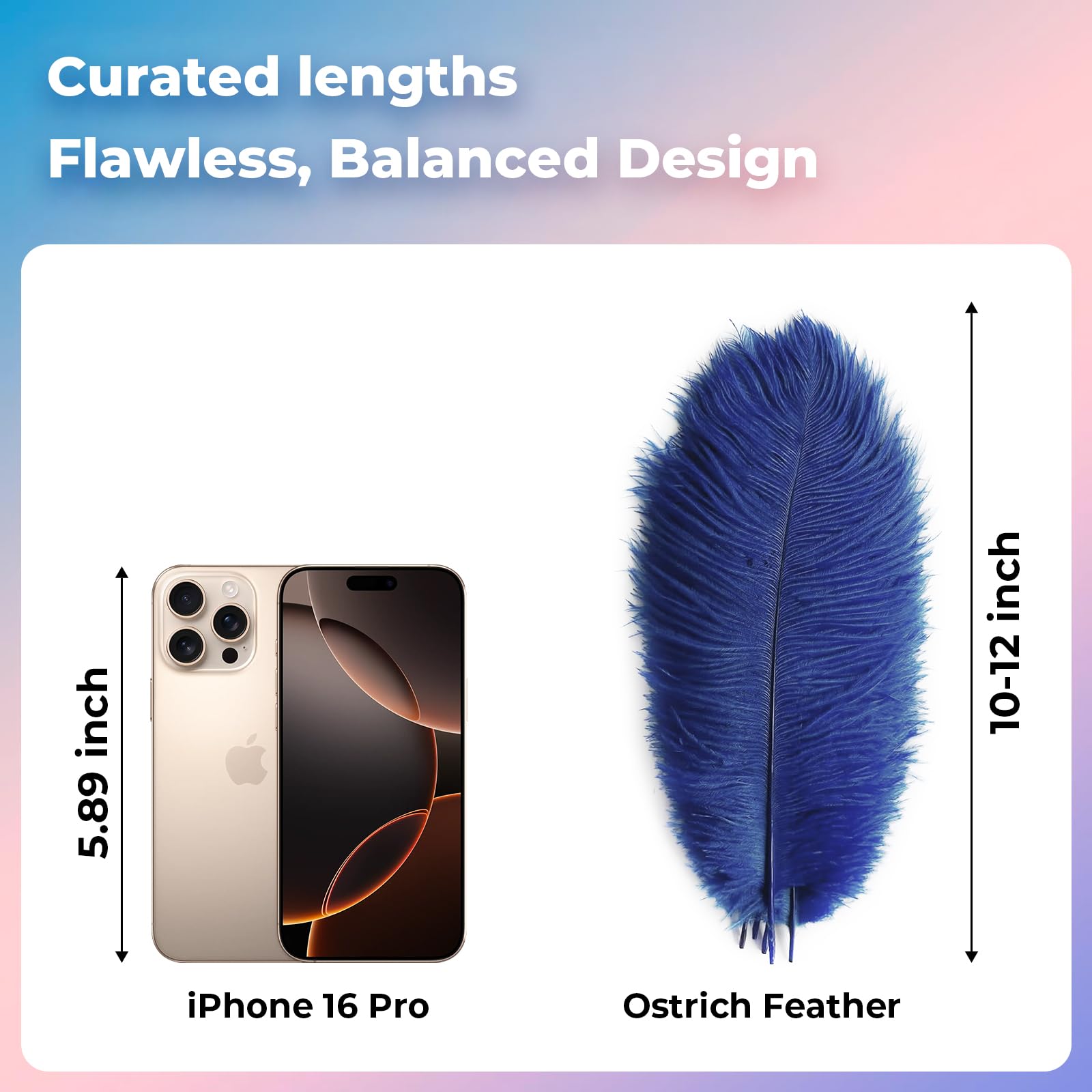 Curated lengths
Flawless, Balanced Design

5.89 inch

iPhone 16 Pro

10-12 inch

Ostrich Feather